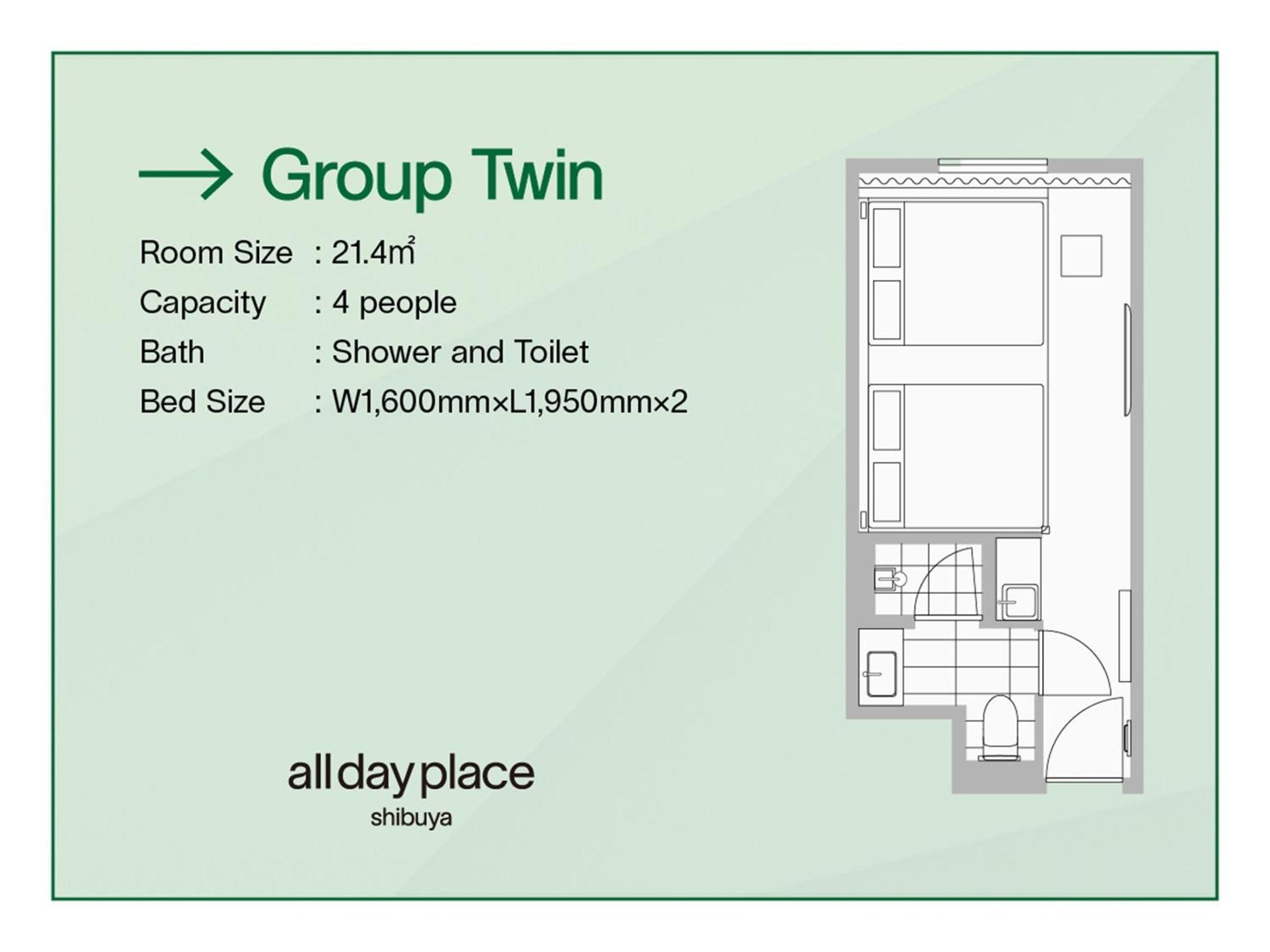 → Group Twin

Room Size : 21.4㎡
Capacity : 4 people
Bath : Shower and Toilet
Bed Size : W1,600mm×L1,950mm×2

all day place
shibuya